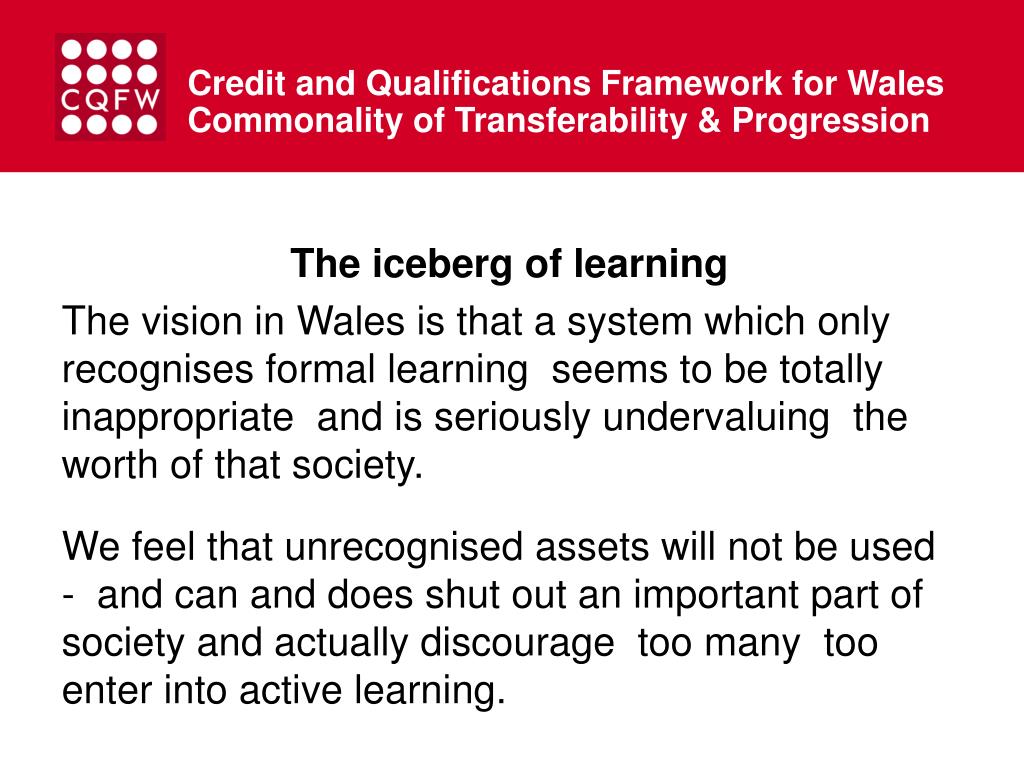 CQFW

Credit and Qualifications Framework for Wales
Commonality of Transferability & Progression

The iceberg of learning

The vision in Wales is that a system which only recognises formal learning seems to be totally inappropriate and is seriously undervaluing the worth of that society.

We feel that unrecognised assets will not be used - and can and does shut out an important part of society and actually discourage too many too enter into active learning.